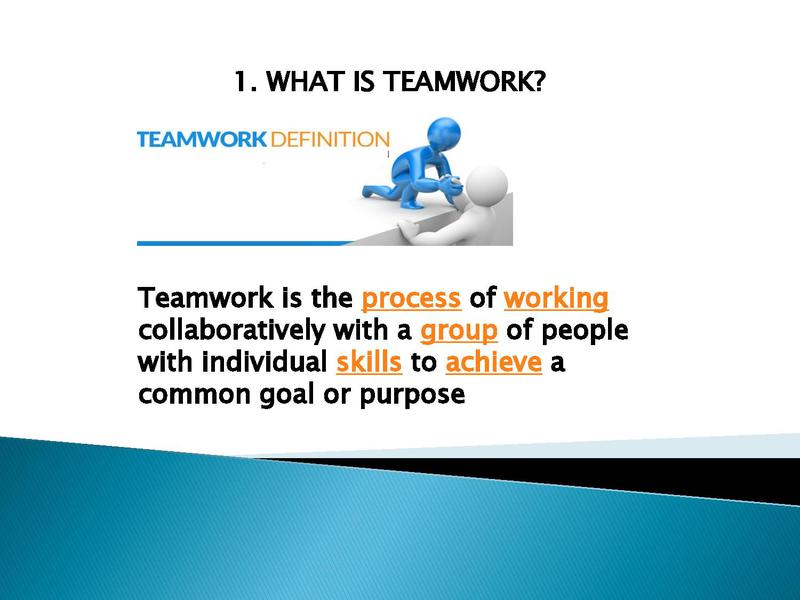 1. WHAT IS TEAMWORK?

TEAMWORK DEFINITION

Teamwork is the process of working collaboratively with a group of people with individual skills to achieve a common goal or purpose